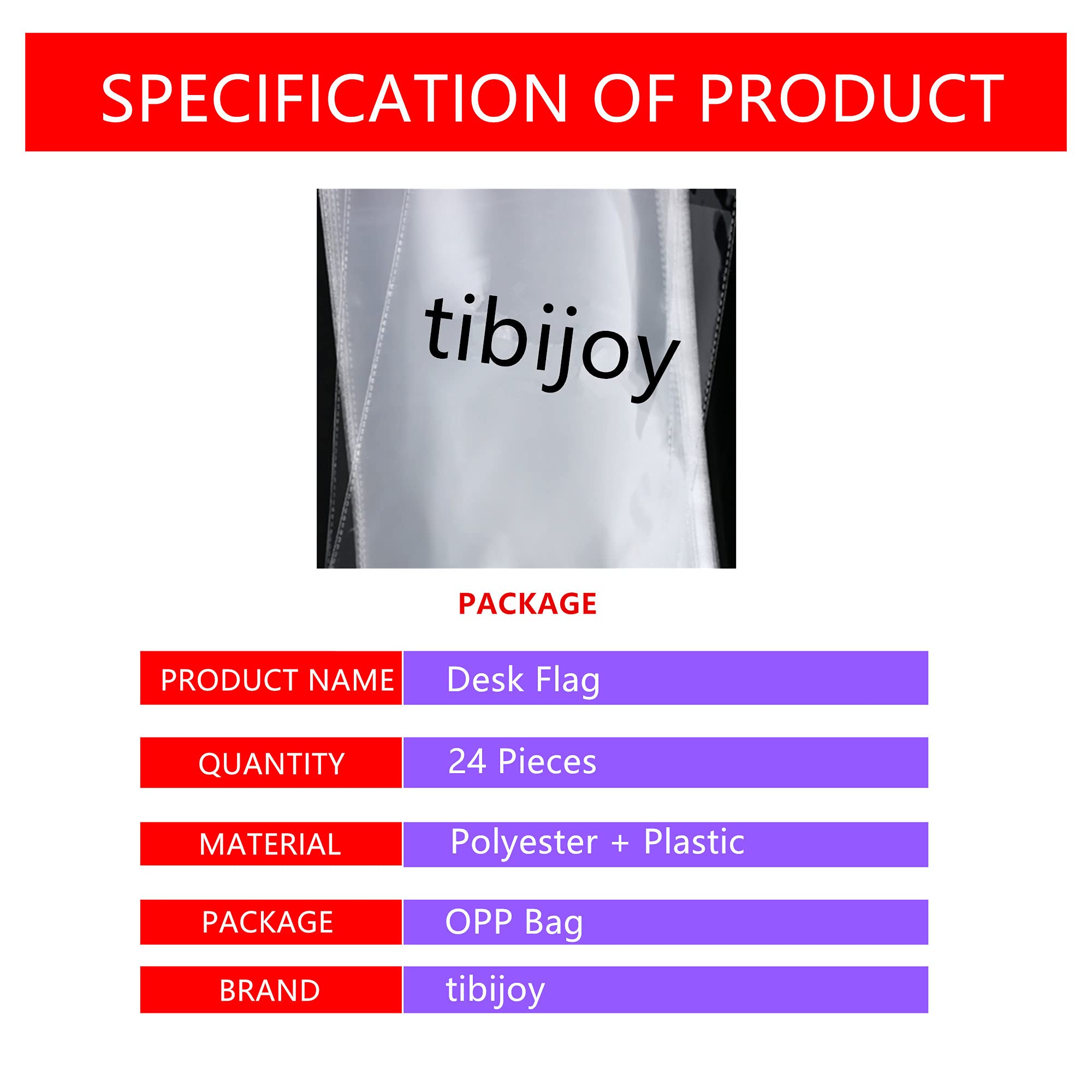 SPECIFICATION OF PRODUCT

tibijoy

PACKAGE

| PRODUCT NAME | Desk Flag |
|---|---|
| QUANTITY | 24 Pieces |
| MATERIAL | Polyester + Plastic |
| PACKAGE | OPP Bag |
| BRAND | tibijoy |